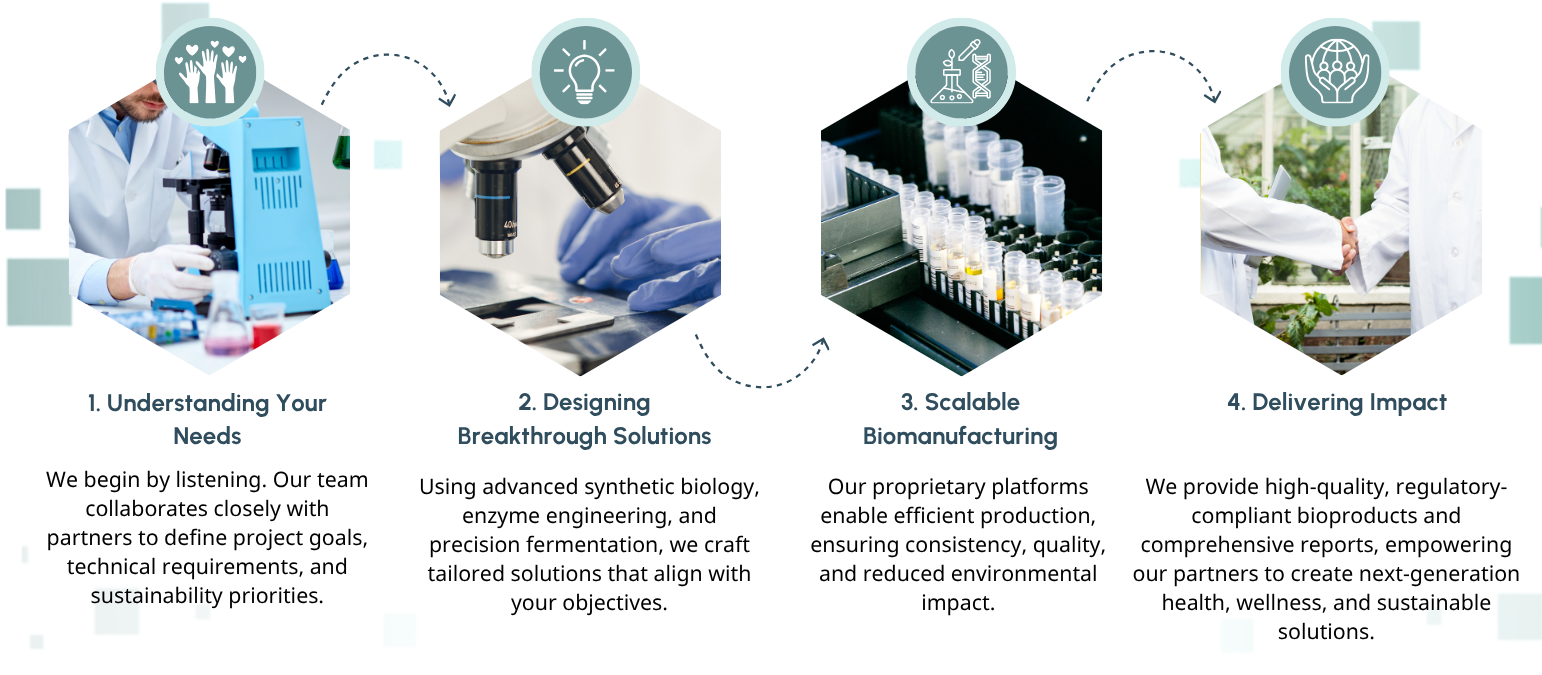 1. Understanding Your Needs

We begin by listening. Our team collaborates closely with partners to define project goals, technical requirements, and sustainability priorities.

2. Designing Breakthrough Solutions

Using advanced synthetic biology, enzyme engineering, and precision fermentation, we craft tailored solutions that align with your objectives.

3. Scalable Biomanufacturing

Our proprietary platforms enable efficient production, ensuring consistency, quality, and reduced environmental impact.

4. Delivering Impact

We provide high-quality, regulatory-compliant bioproducts and comprehensive reports, empowering our partners to create next-generation health, wellness, and sustainable solutions.